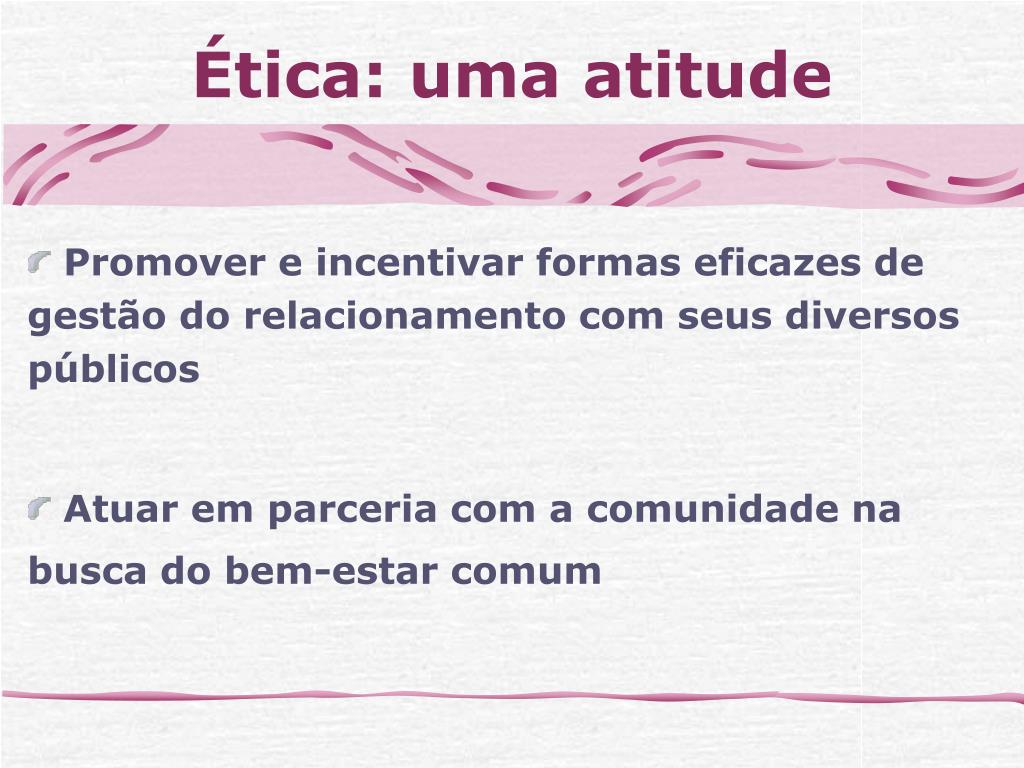 Ética: uma atitude

Promover e incentivar formas eficazes de gestão do relacionamento com seus diversos públicos

Atuar em parceria com a comunidade na busca do bem-estar comum